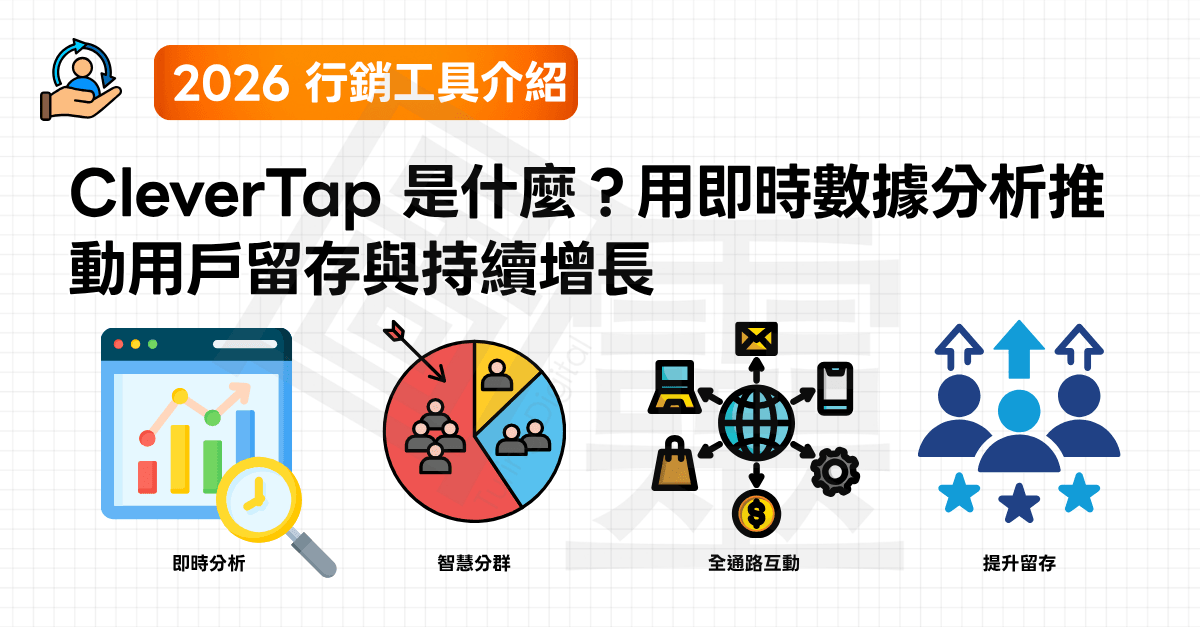 2026 行銷工具介紹

CleverTap 是什麼？用即時數據分析推動用戶留存與持續增長

即時分析

智慧分群

全通路互動

提升留存